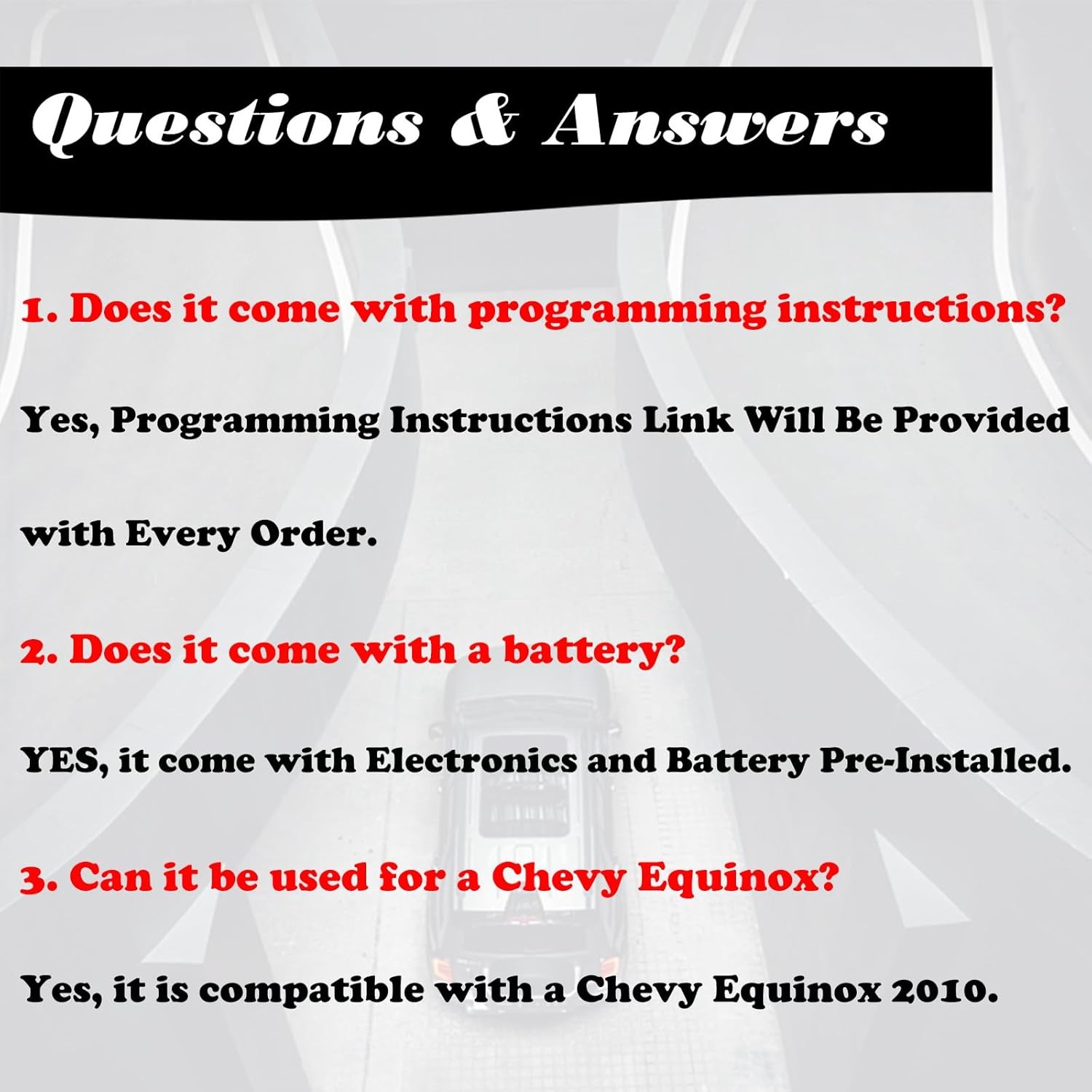 Questions & Answers

1. Does it come with programming instructions?

Yes, Programming Instructions Link Will Be Provided with Every Order.

2. Does it come with a battery?

YES, it come with Electronics and Battery Pre-Installed.

3. Can it be used for a Chevy Equinox?

Yes, it is compatible with a Chevy Equinox 2010.